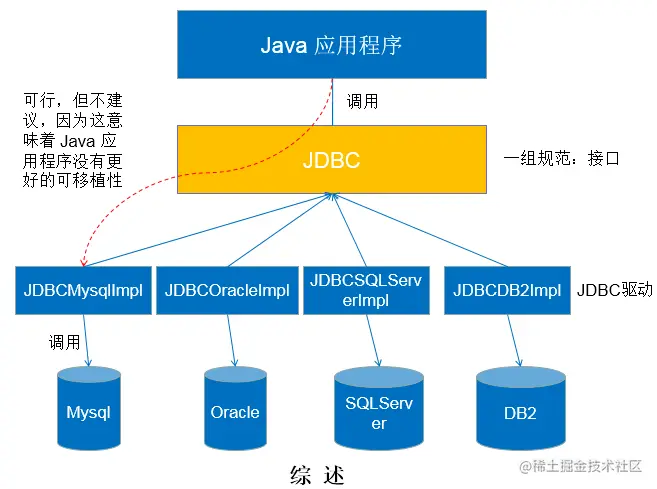 Java 应用程序

可行，但不建议，因为这意味着 Java 应用程序没有更好的可移植性

调用

JDBC

一组规范：接口

JDBCMysqlImpl

JDBCOracleImpl

JDBCSQLServerImpl

JDBCDB2Impl

JDBC驱动

调用

Mysql

Oracle

SQLServer

DB2

综 述

@稀土掘金技术社区